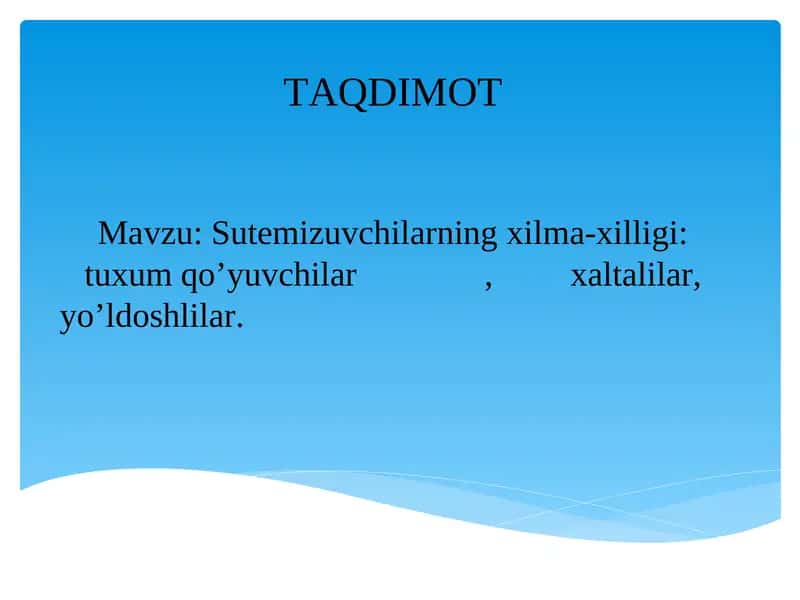 TAQDIMOT

Mavzu: Sutemizuvchilarning xilma-xilligi: tuxum qo’yuvchilar , xaltalilar, yo’ldoshlilar.